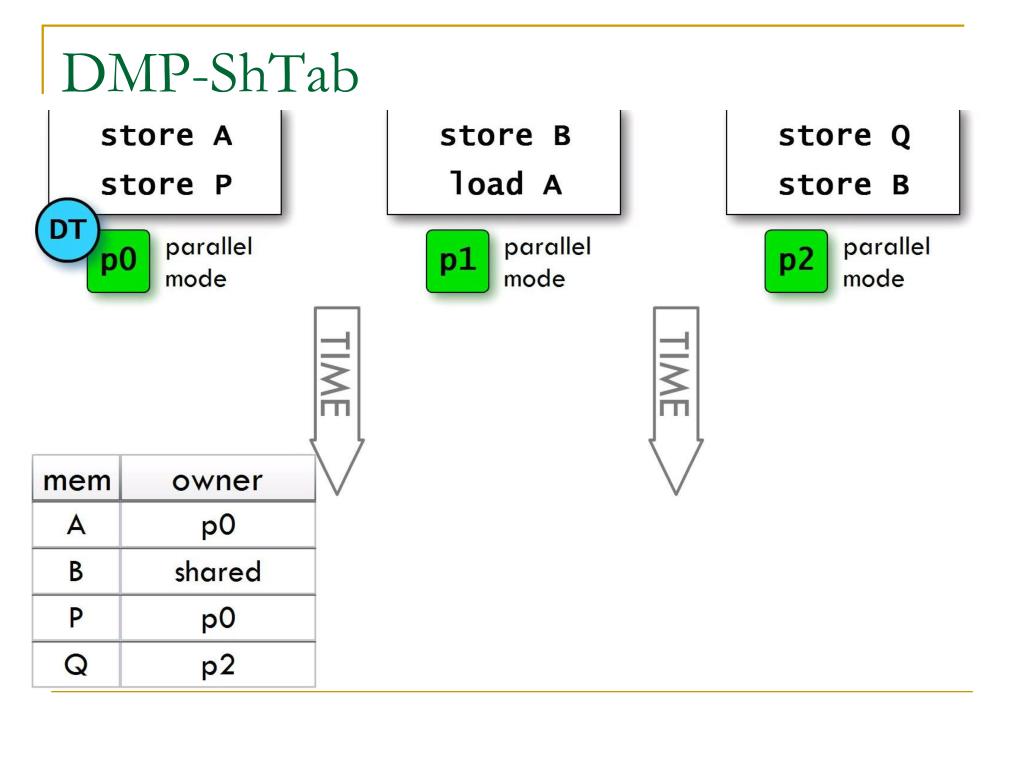 DMP-ShTab

store A
store P

DT

p0 parallel mode

store B
load A

p1 parallel mode

store Q
store B

p2 parallel mode

TIME

TIME

| mem | owner |
|---|---|
| A | p0 |
| B | shared |
| P | p0 |
| Q | p2 |